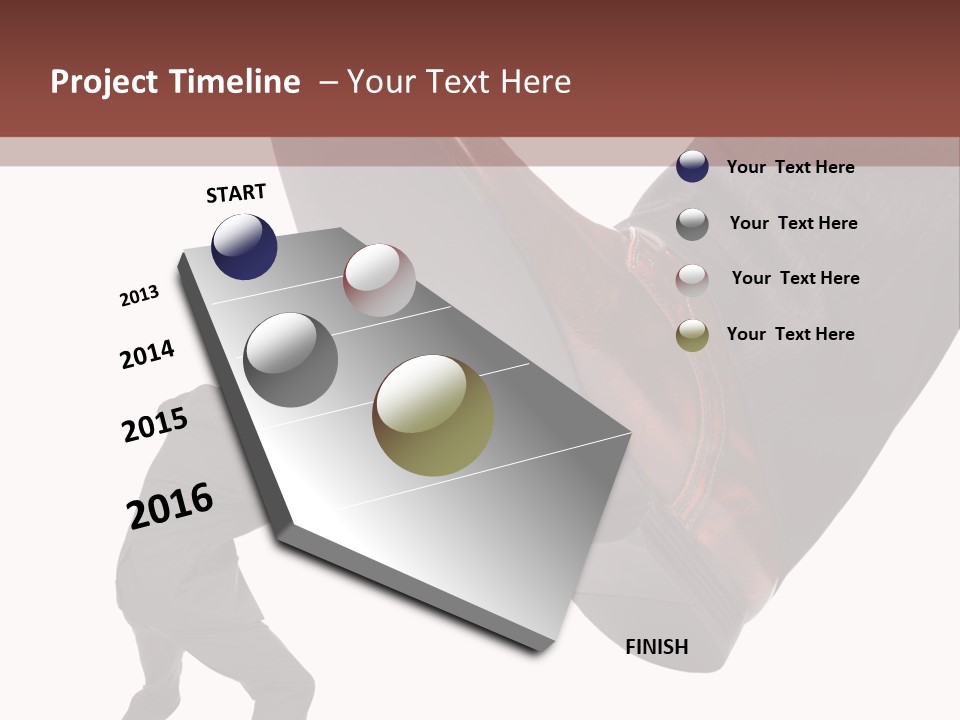 Project Timeline – Your Text Here

START

2013

2014

2015

2016

FINISH

Your Text Here

Your Text Here

Your Text Here

Your Text Here